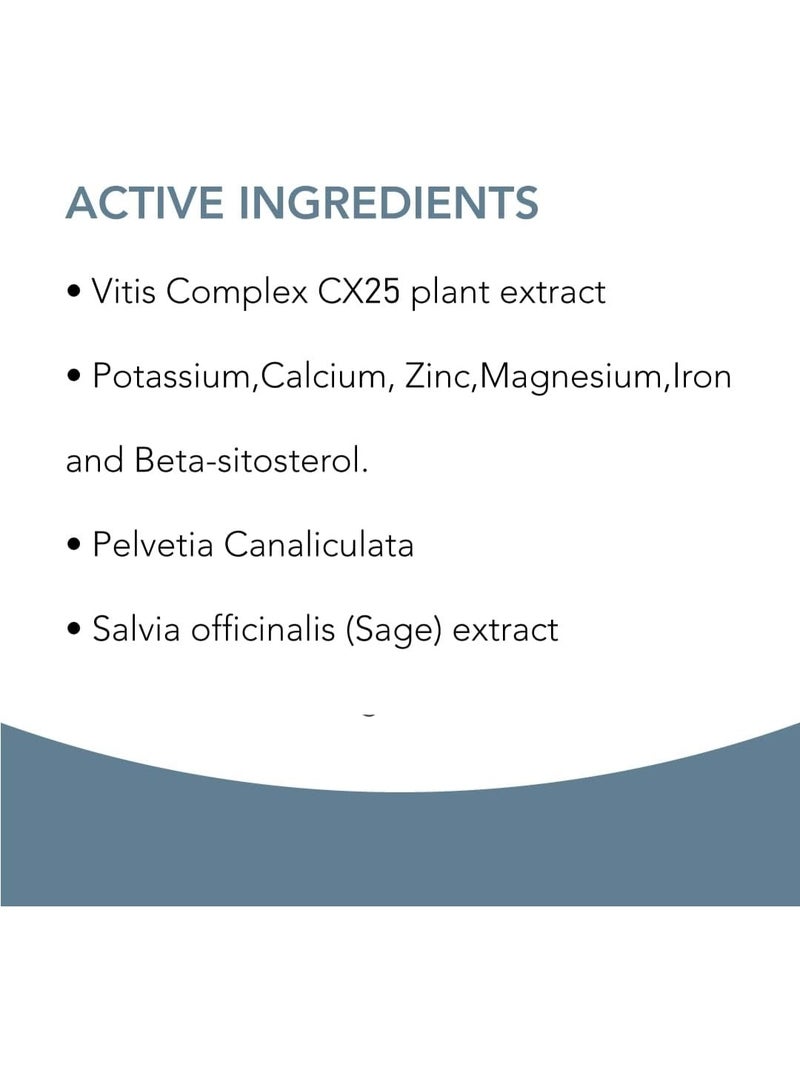 ACTIVE INGREDIENTS

• Vitis Complex CX25 plant extract

• Potassium,Calcium, Zinc,Magnesium,Iron

and Beta-sitosterol.

• Pelvetia Canaliculata

• Salvia officinalis (Sage) extract